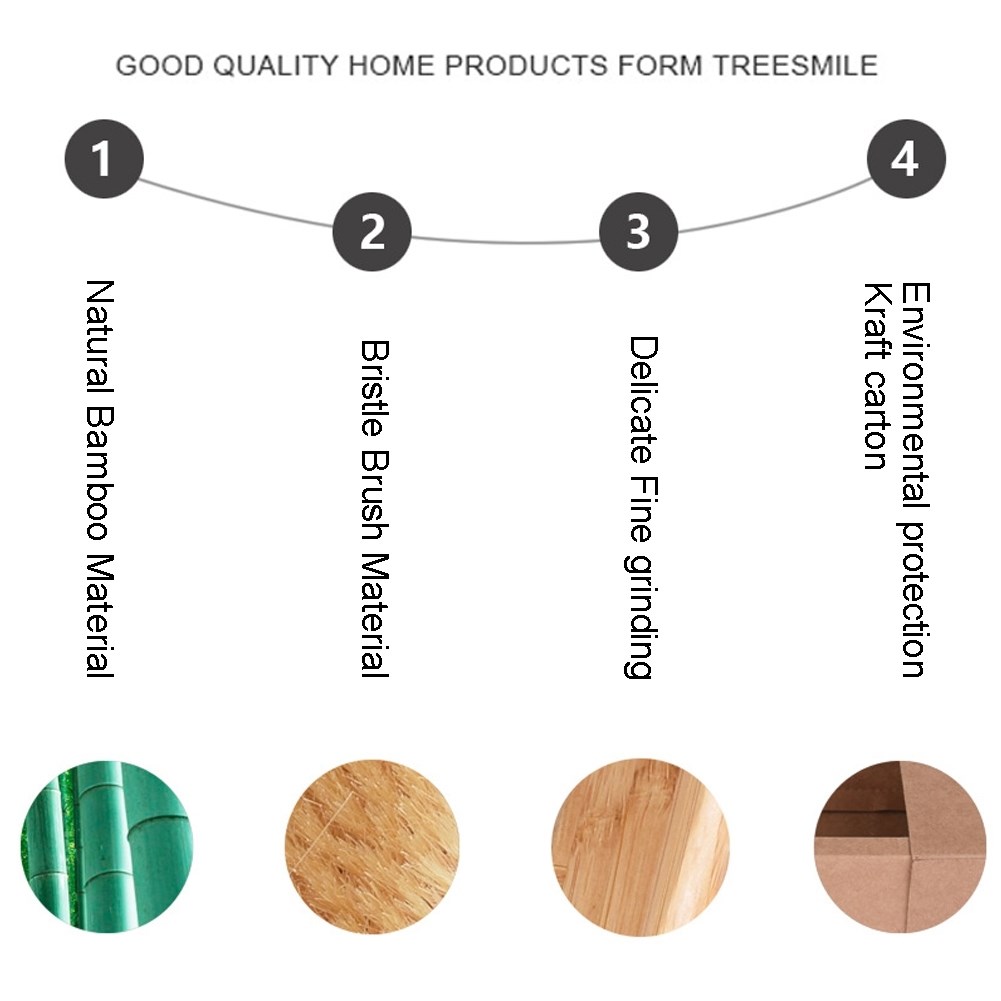 GOOD QUALITY HOME PRODUCTS FORM TREESMILE

1

2

3

4

Natural Bamboo Material

Bristle Brush Material

Delicate Fine grinding

Environmental protection Kraft carton